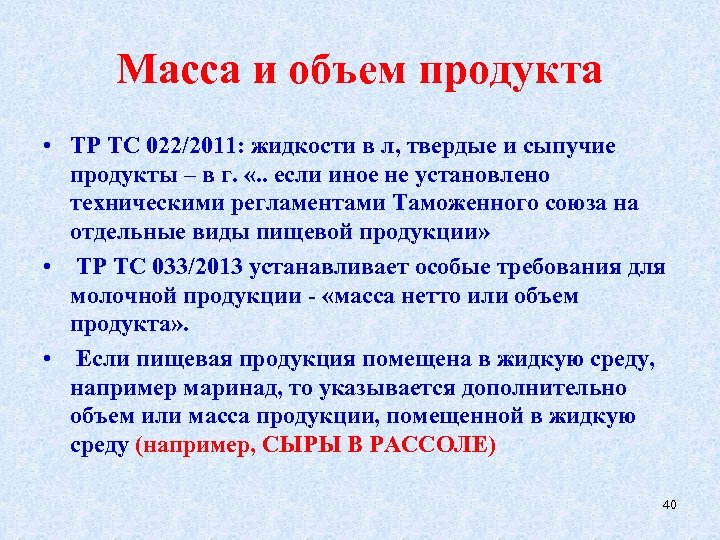 Масса и объем продукта

• ТР ТС 022/2011: жидкости в л, твердые и сыпучие продукты – в г. «.. если иное не установлено техническими регламентами Таможенного союза на отдельные виды пищевой продукции»

• ТР ТС 033/2013 устанавливает особые требования для молочной продукции - «масса нетто или объем продукта».

• Если пищевая продукция помещена в жидкую среду, например маринад, то указывается дополнительно объем или масса продукции, помещенной в жидкую среду (например, СЫРЫ В РАССОЛЕ)

40